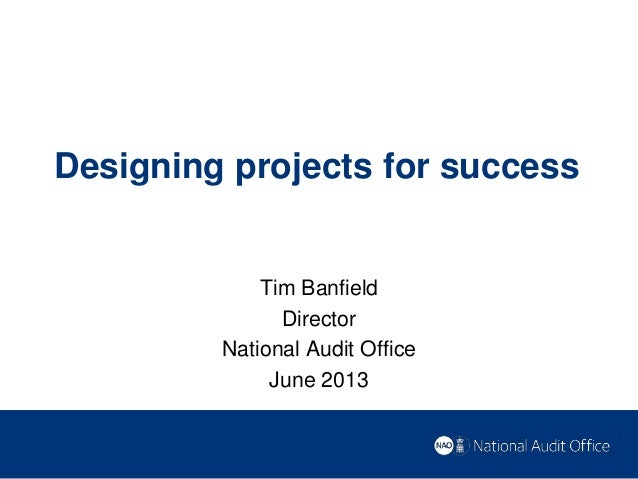 Designing projects for success

Tim Banfield
Director
National Audit Office
June 2013

NAO National Audit Office